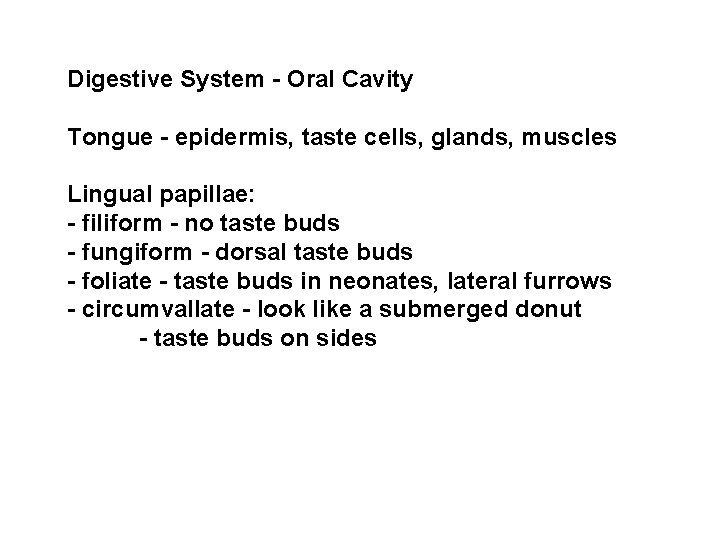 Digestive System - Oral Cavity

Tongue - epidermis, taste cells, glands, muscles

Lingual papillae:
- filiform - no taste buds
- fungiform - dorsal taste buds
- foliate - taste buds in neonates, lateral furrows
- circumvallate - look like a submerged donut
- taste buds on sides